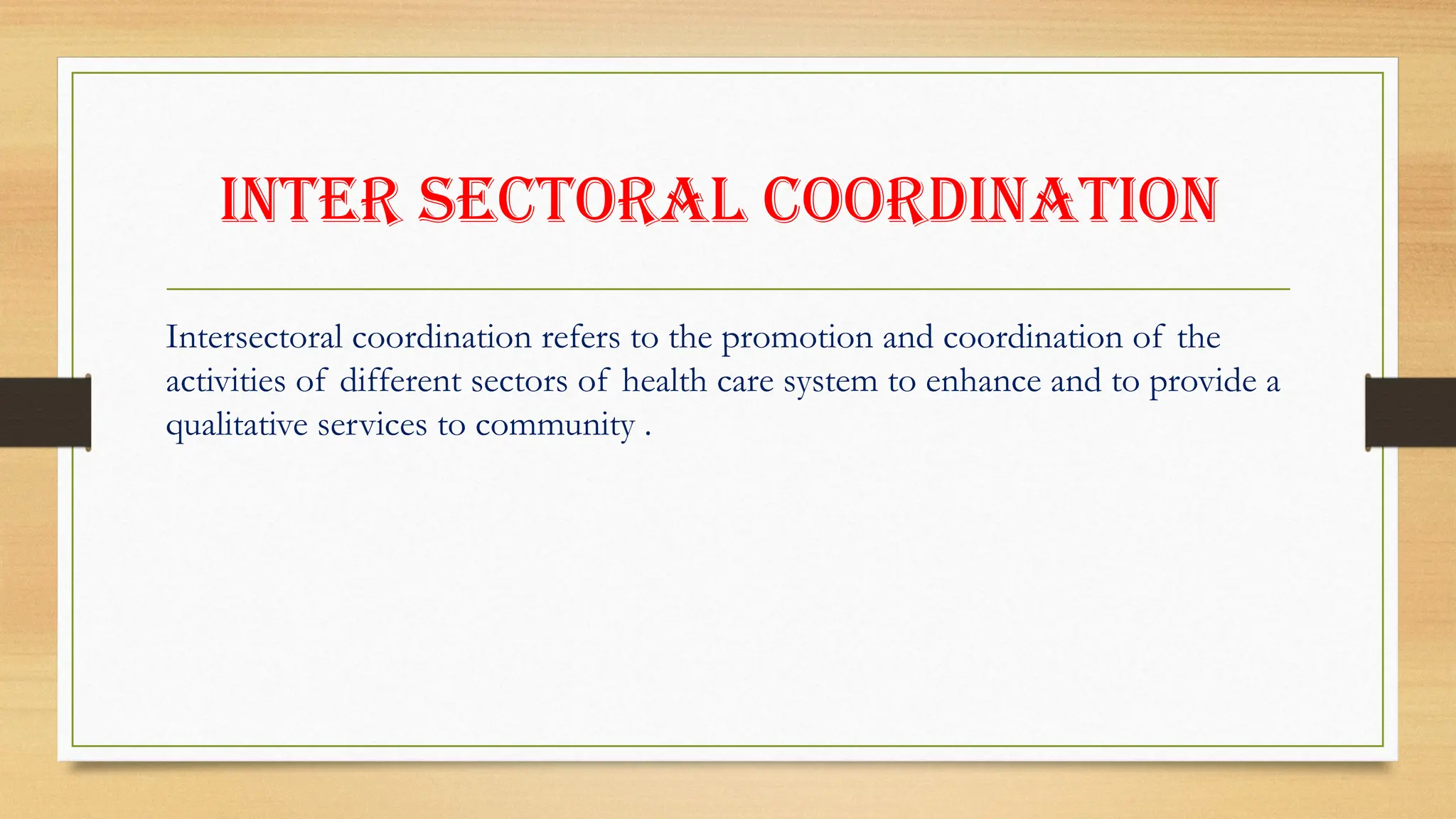 INTER SECTORAL COORDINATION

Intersectoral coordination refers to the promotion and coordination of the activities of different sectors of health care system to enhance and to provide a qualitative services to community .